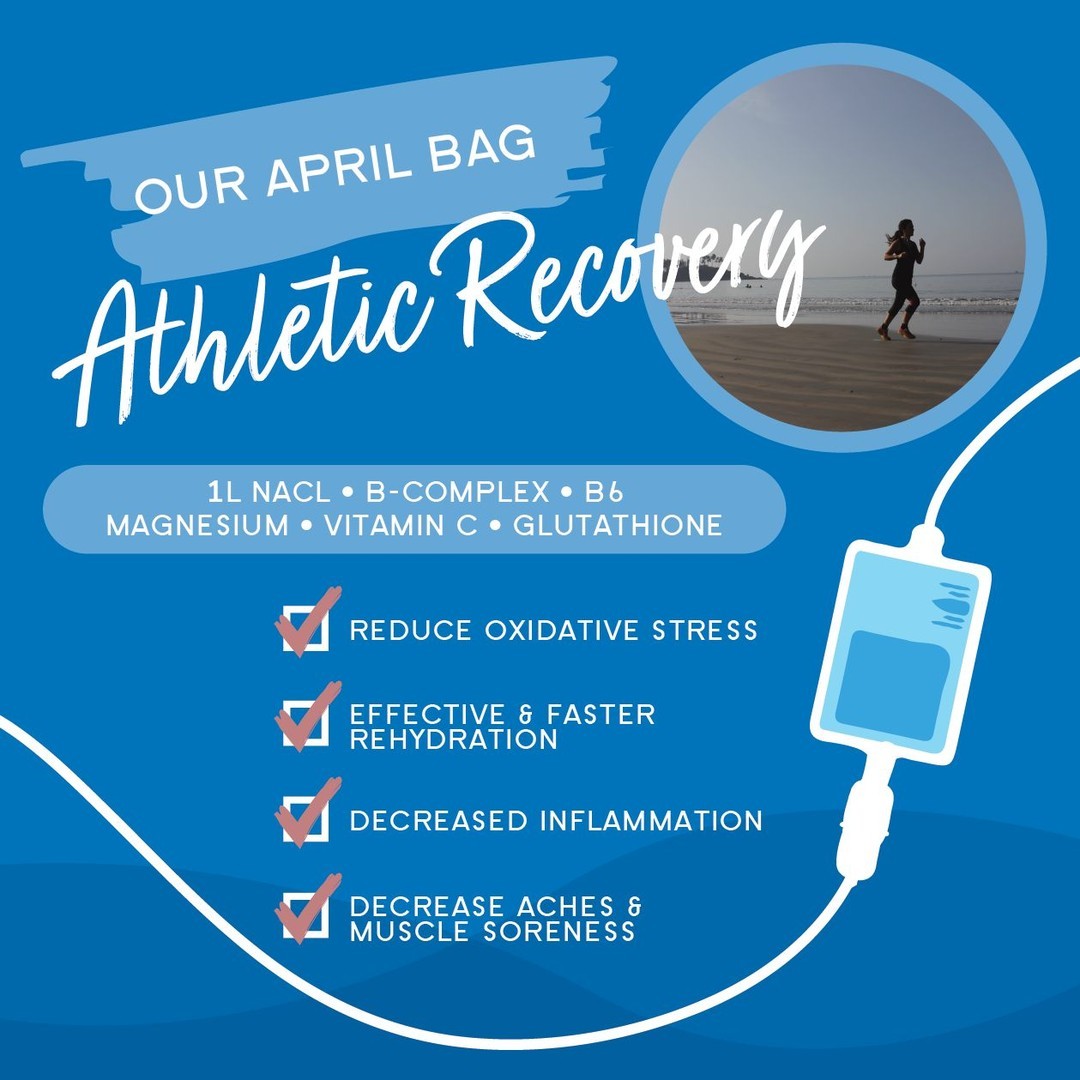 OUR APRIL BAG
Athletic Recovery

1L NACL • B-COMPLEX • B6
MAGNESIUM • VITAMIN C • GLUTATHIONE

REDUCE OXIDATIVE STRESS

EFFECTIVE & FASTER REHYDRATION

DECREASED INFLAMMATION

DECREASE ACHES & MUSCLE SORENESS